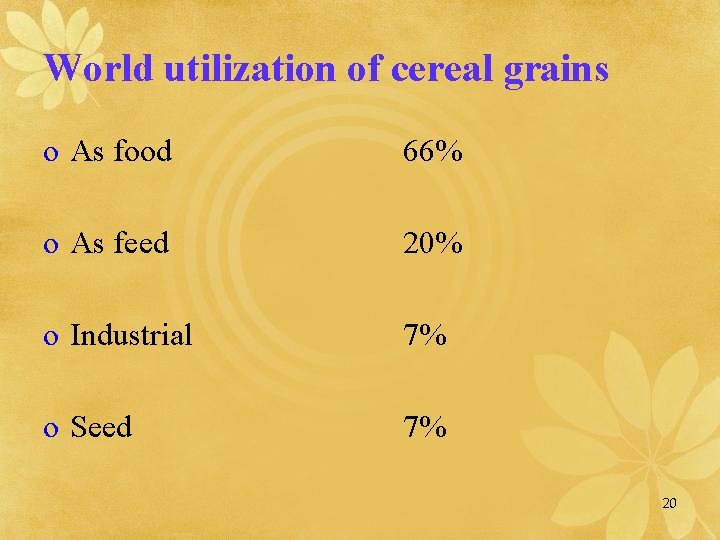 World utilization of cereal grains

o As food 66%

o As feed 20%

o Industrial 7%

o Seed 7%

20